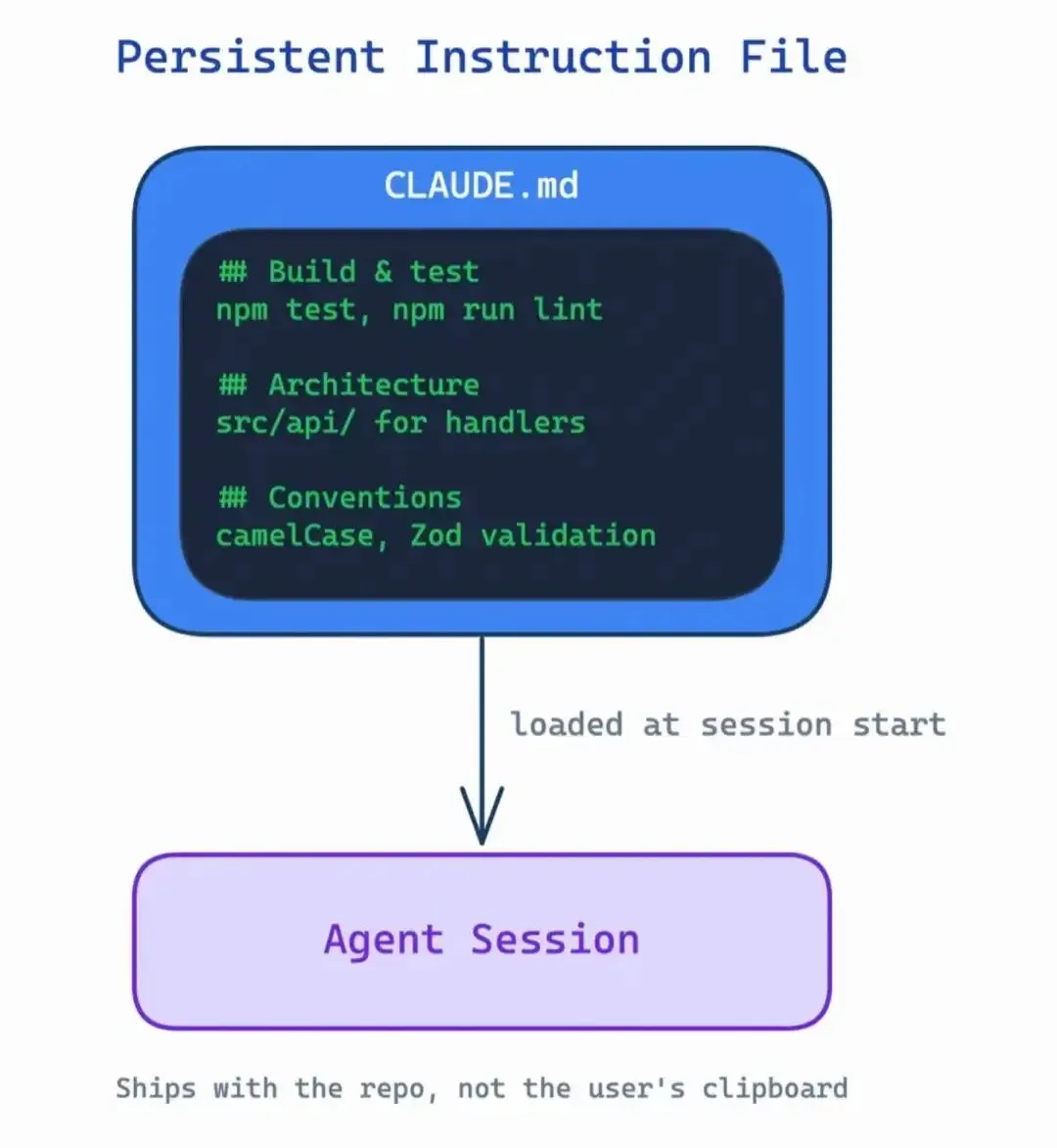 Persistent Instruction File

CLAUDE.md

## Build & test
npm test, npm run lint

## Architecture
src/api/ for handlers

## Conventions
camelCase, Zod validation

loaded at session start

Agent Session

Ships with the repo, not the user's clipboard